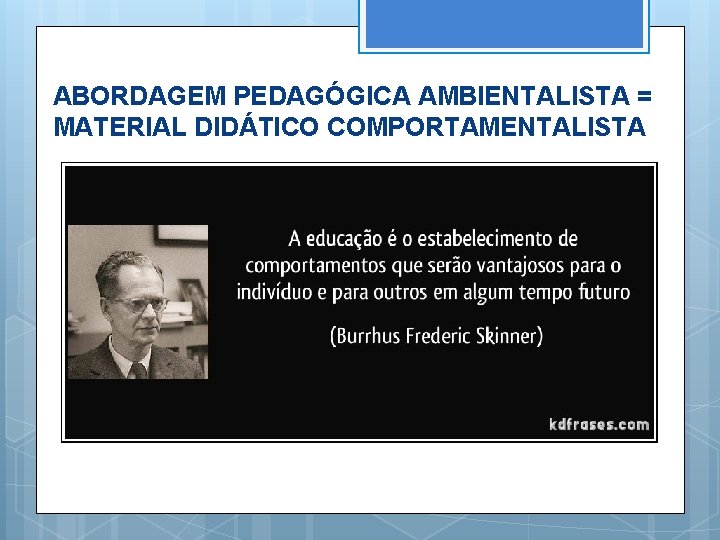 ABORDAGEM PEDAGÓGICA AMBIENTALISTA = MATERIAL DIDÁTICO COMPORTAMENTALISTA

A educação é o estabelecimento de comportamentos que serão vantajosos para o indivíduo e para outros em algum tempo futuro

(Burrhus Frederic Skinner)

kdfrases.com